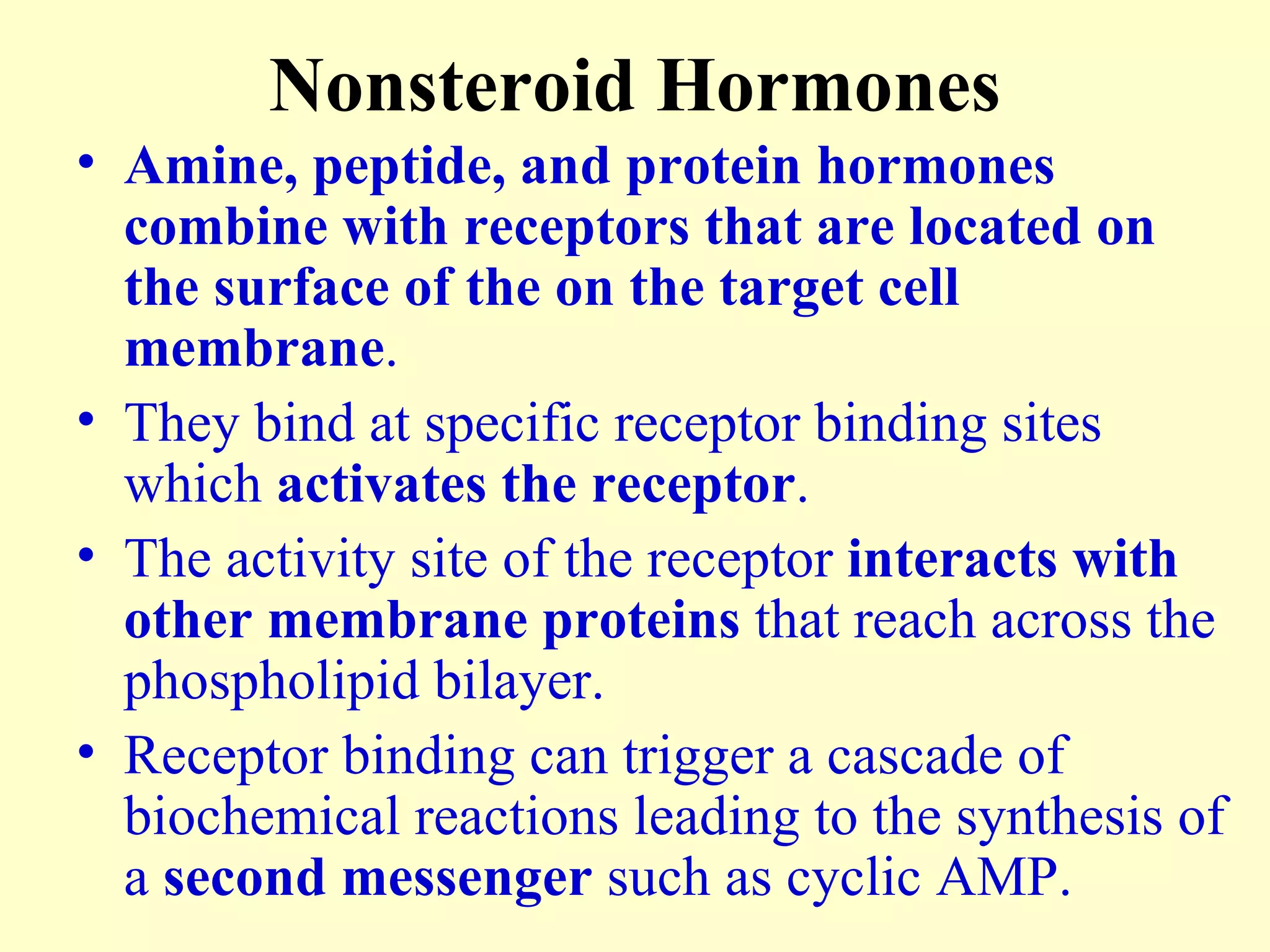 Nonsteroid Hormones

• Amine, peptide, and protein hormones combine with receptors that are located on the surface of the on the target cell membrane.

• They bind at specific receptor binding sites which activates the receptor.

• The activity site of the receptor interacts with other membrane proteins that reach across the phospholipid bilayer.

• Receptor binding can trigger a cascade of biochemical reactions leading to the synthesis of a second messenger such as cyclic AMP.